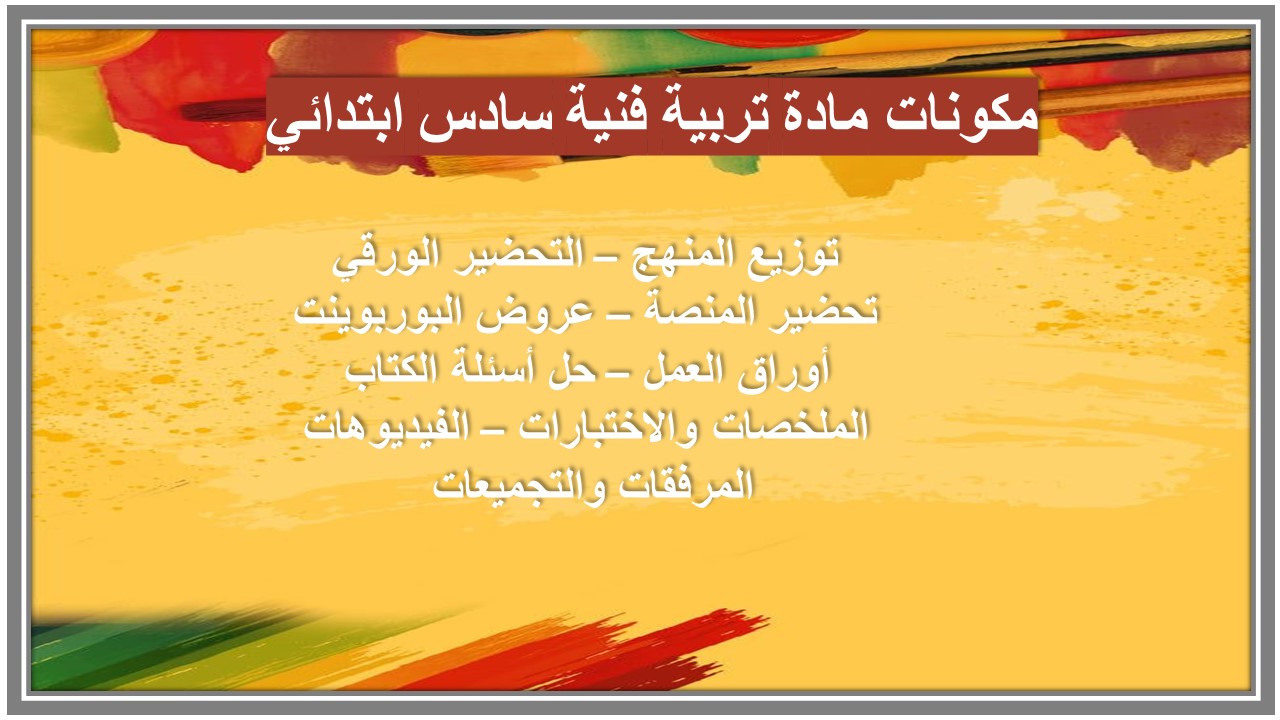 مكونات مادة تربية فنية سادس ابتدائي

توزيع المنهج – التحضير الورقي
تحضير المنصة – عروض البوربوينت
أوراق العمل – حل أسئلة الكتاب
الملخصات والاختبارات – الفيديوهات
المرفقات والتجميعات